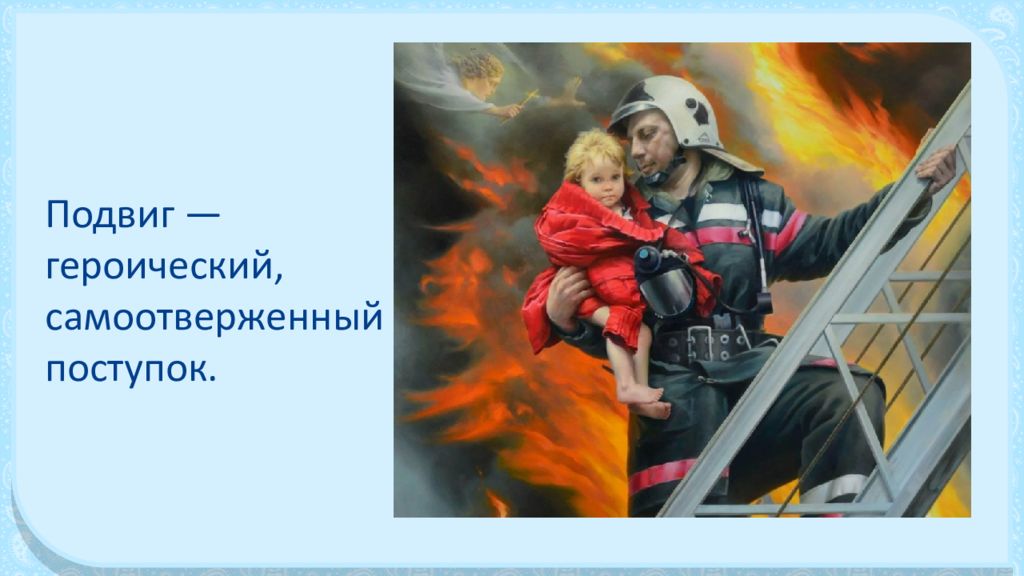 Подвиг — героический, самоотверженный поступок.